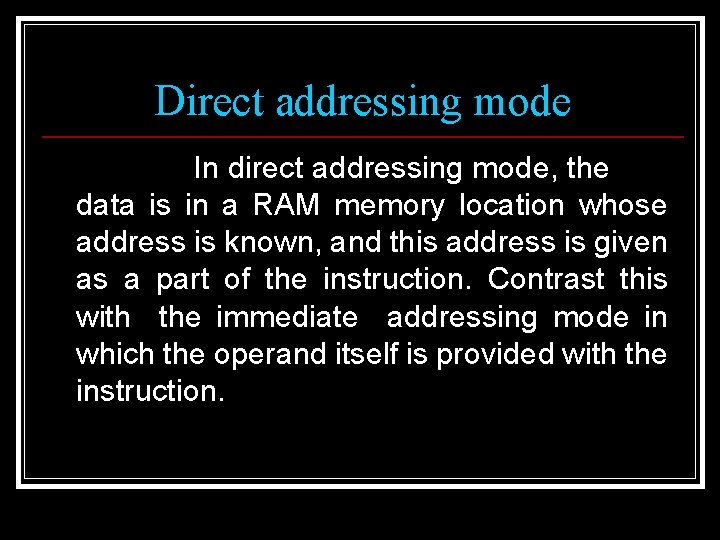 Direct addressing mode

In direct addressing mode, the data is in a RAM memory location whose address is known, and this address is given as a part of the instruction. Contrast this with the immediate addressing mode in which the operand itself is provided with the instruction.